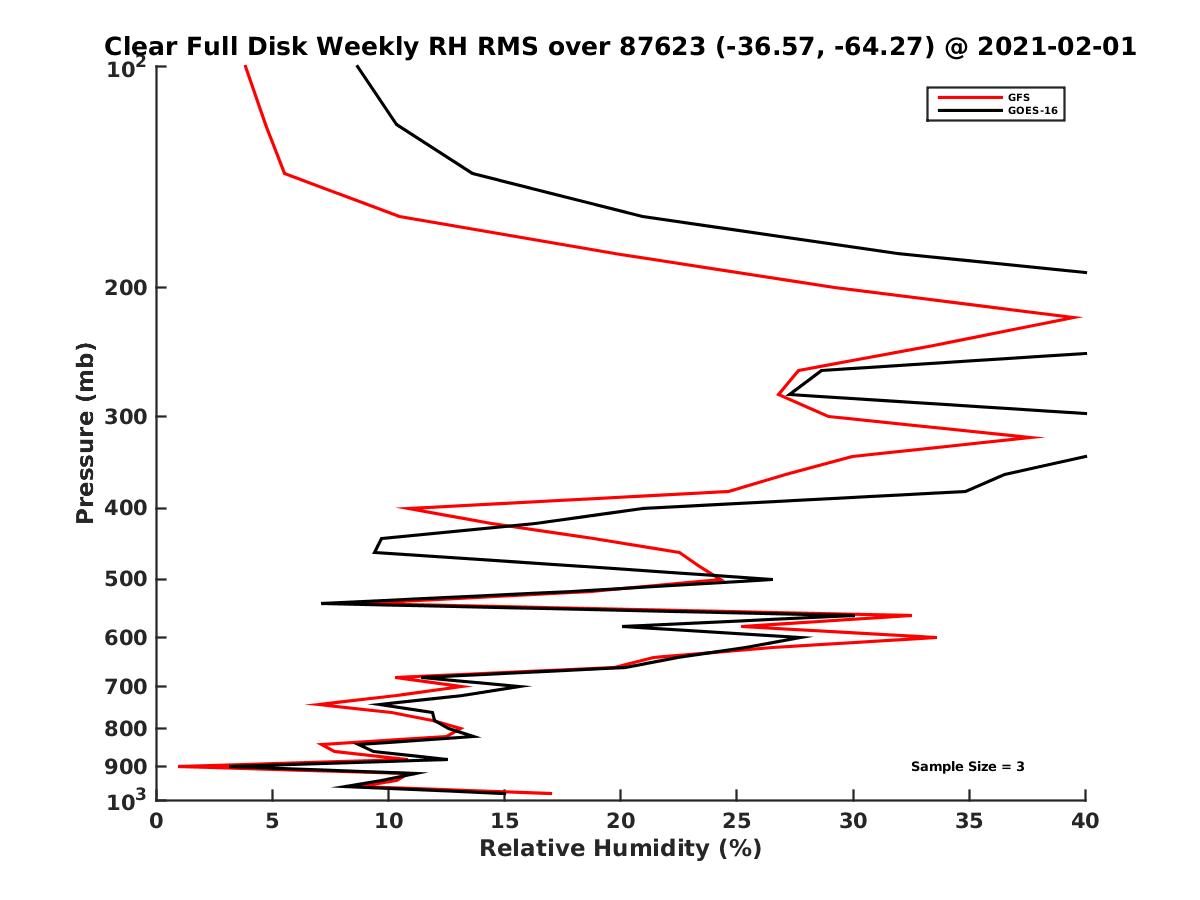 Clear Full Disk Weekly RH RMS over 87623 (-36.57, -64.27) @ 2021-02-01

GFS
GOES-16

Pressure (mb)

$10^2$
200
300
400
500
600
700
800
900
$10^3$

Sample Size = 3

0
5
10
15
20
25
30
35
40

Relative Humidity (%)